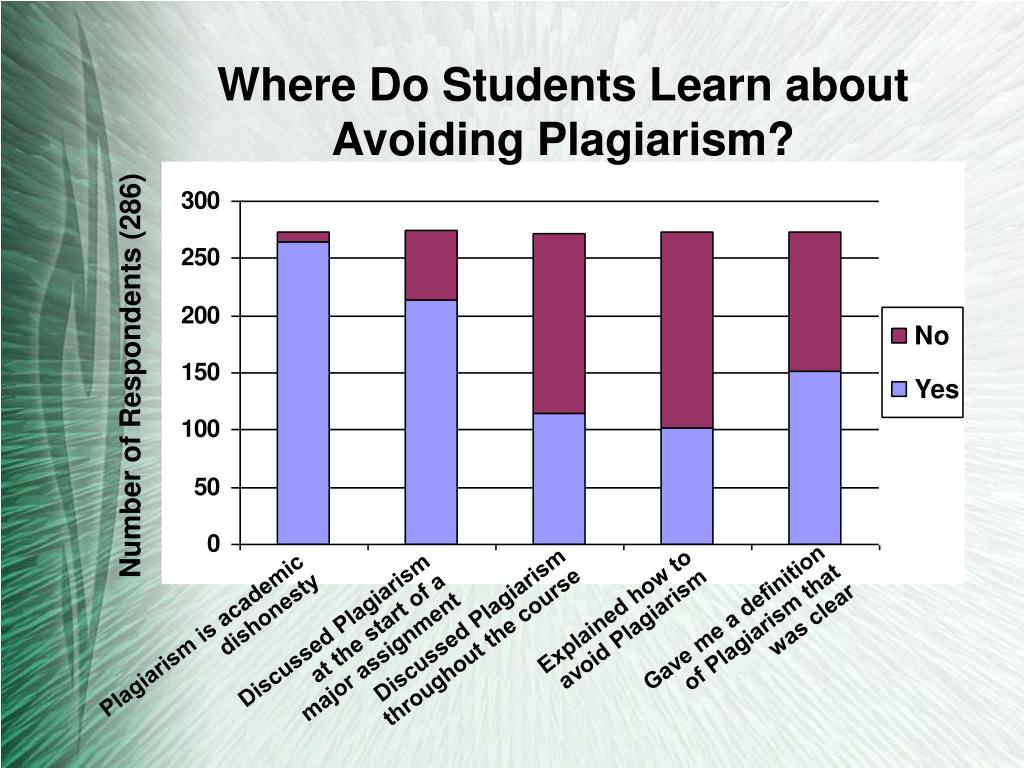 Where Do Students Learn about Avoiding Plagiarism?

Number of Respondents (286)

300
250
200
150
100
50
0

No
Yes

Plagiarism is academic dishonesty

Discussed Plagiarism at the start of a major assignment

Discussed Plagiarism throughout the course

Explained how to avoid Plagiarism

Gave me a definition of Plagiarism that was clear